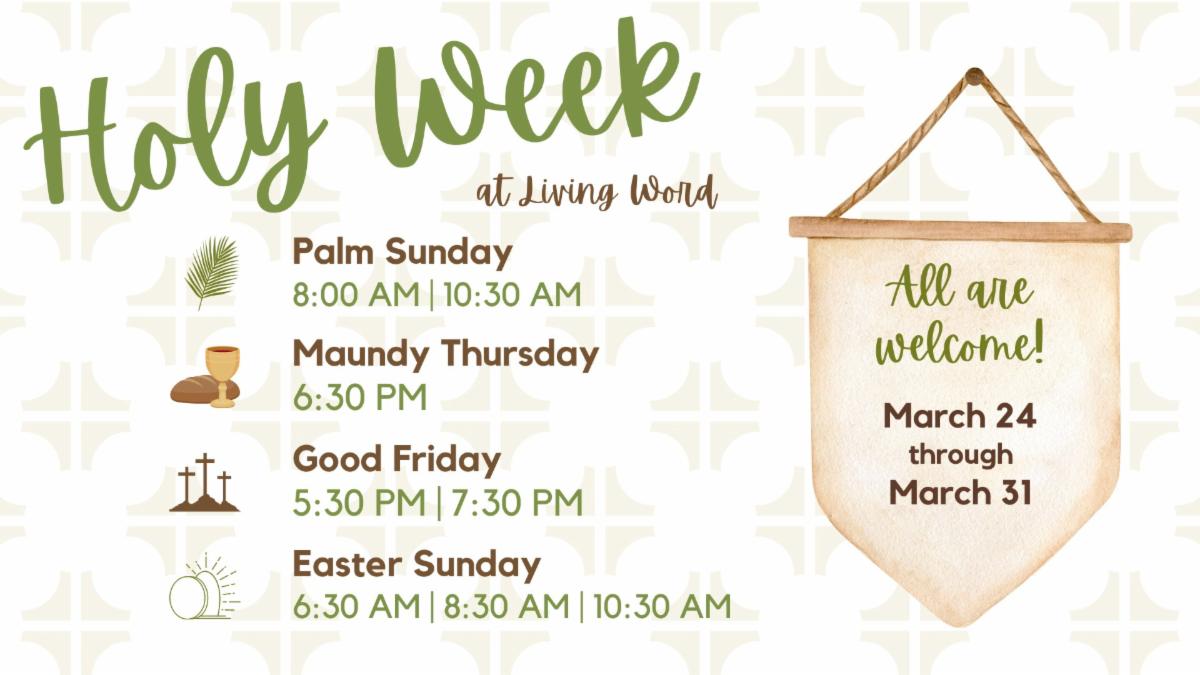 Holy Week

at Living Word

Palm Sunday
8:00 AM | 10:30 AM

Maundy Thursday
6:30 PM

Good Friday
5:30 PM | 7:30 PM

Easter Sunday
6:30 AM | 8:30 AM | 10:30 AM

All are welcome!

March 24
through
March 31